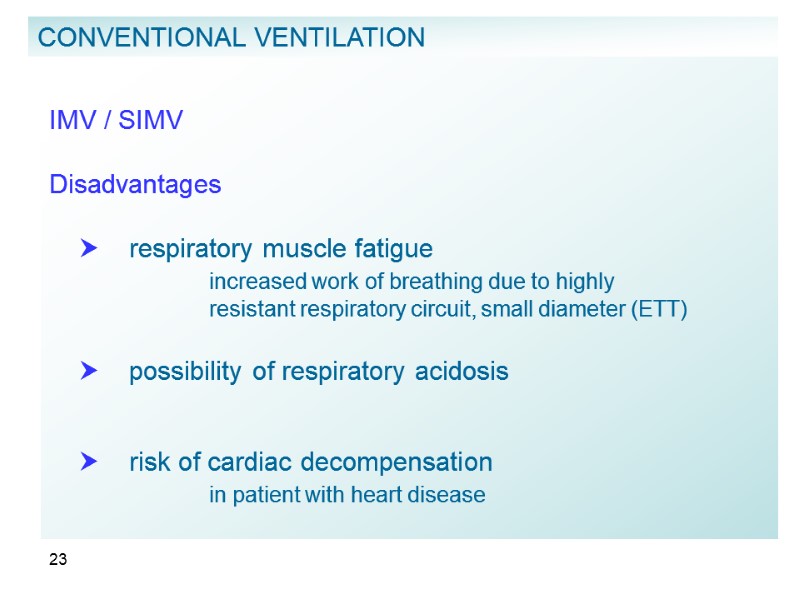 CONVENTIONAL VENTILATION

IMV / SIMV

Disadvantages

➤ respiratory muscle fatigue
increased work of breathing due to highly resistant respiratory circuit, small diameter (ETT)

➤ possibility of respiratory acidosis

➤ risk of cardiac decompensation
in patient with heart disease

23